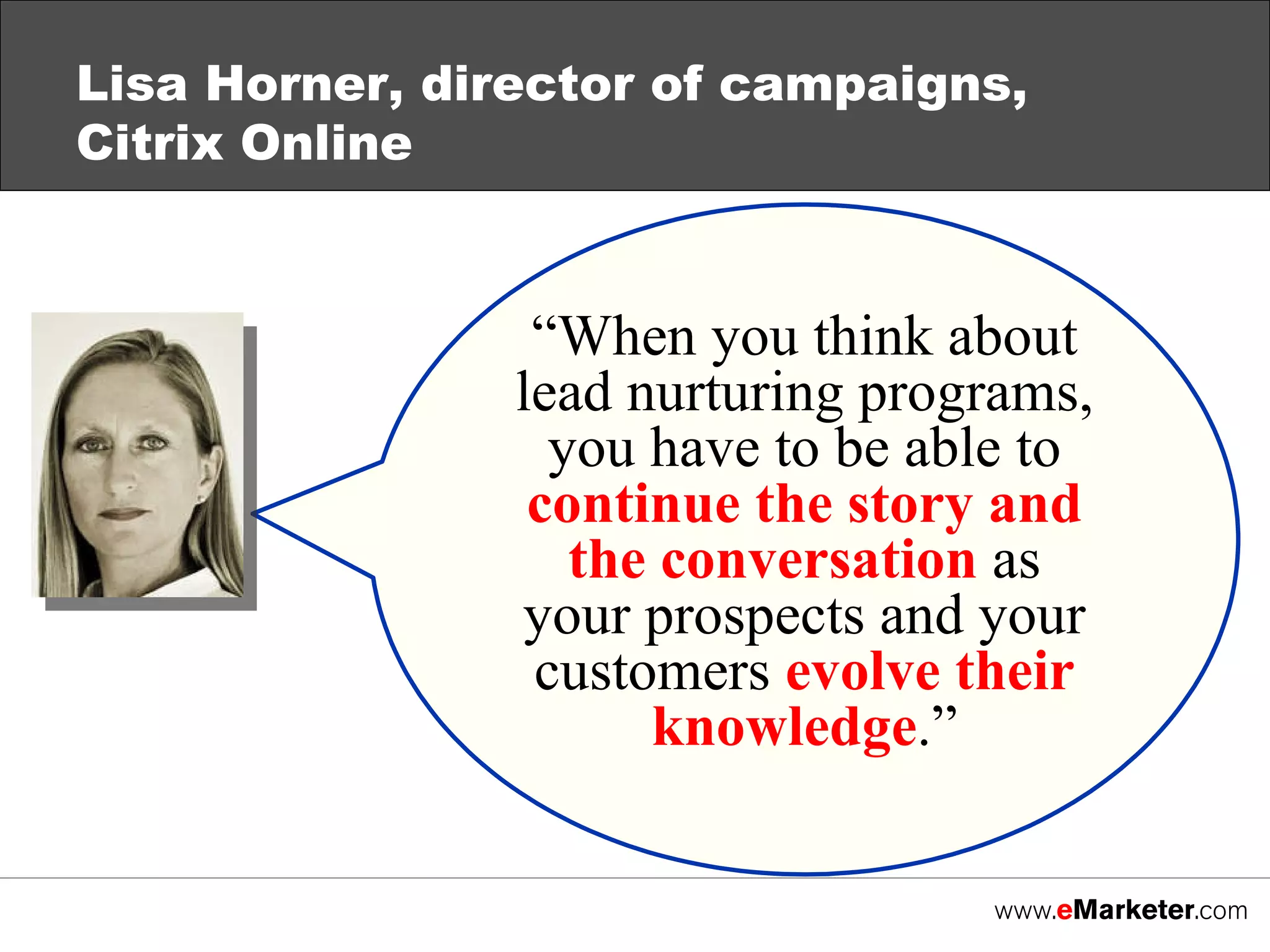 Lisa Horner, director of campaigns, Citrix Online

“When you think about lead nurturing programs, you have to be able to continue the story and the conversation as your prospects and your customers evolve their knowledge.”

www.eMarketer.com